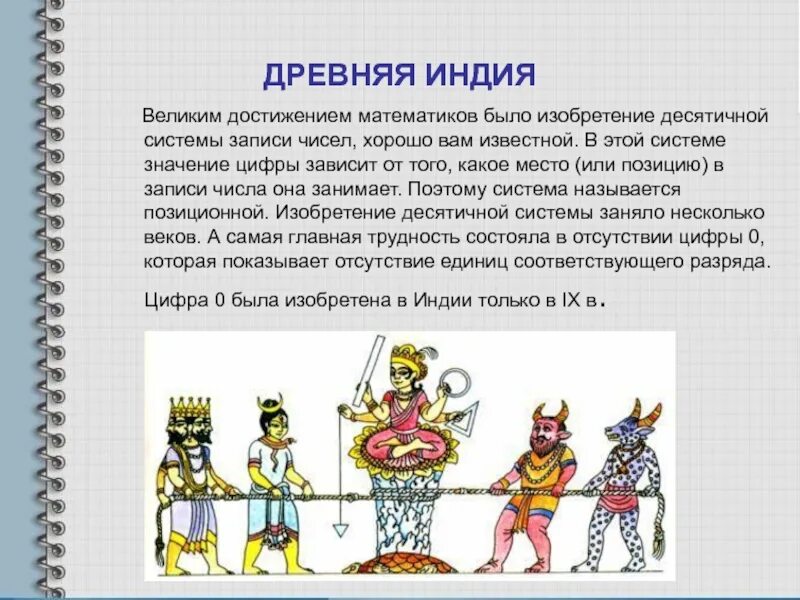 ДРЕВНЯЯ ИНДИЯ

Великим достижением математиков было изобретение десятичной системы записи чисел, хорошо вам известной. В этой системе значение цифры зависит от того, какое место (или позицию) в записи числа она занимает. Поэтому система называется позиционной. Изобретение десятичной системы заняло несколько веков. А самая главная трудность состояла в отсутствии цифры 0, которая показывает отсутствие единиц соответствующего разряда.

Цифра 0 была изобретена в Индии только в IX в.